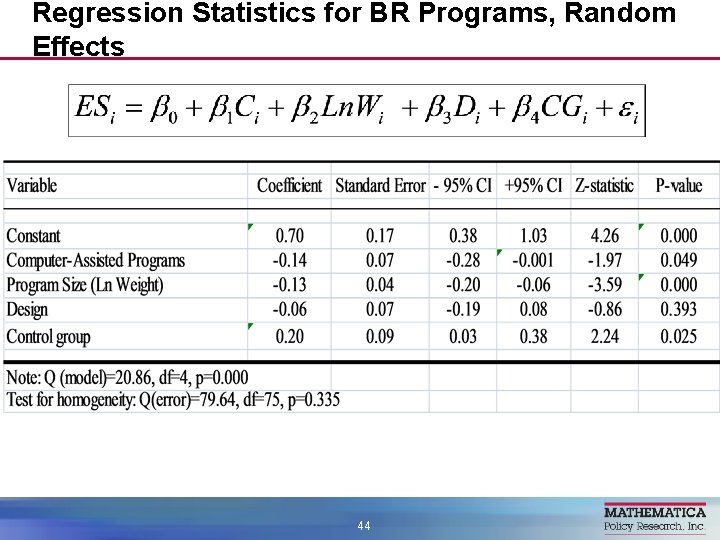 Regression Statistics for BR Programs, Random Effects

$ES_i = \beta_0 + \beta_1 C_i + \beta_2 LnW_i + \beta_3 D_i + \beta_4 CG_i + \varepsilon_i$

| Variable | Coefficient | Standard Error | - 95% CI | +95% CI | Z-statistic | P-value |
|---|---|---|---|---|---|---|
| Constant | 0.70 | 0.17 | 0.38 | 1.03 | 4.26 | 0.000 |
| Computer-Assisted Programs | -0.14 | 0.07 | -0.28 | -0.001 | -1.97 | 0.049 |
| Program Size (Ln Weight) | -0.13 | 0.04 | -0.20 | -0.06 | -3.59 | 0.000 |
| Design | -0.06 | 0.07 | -0.19 | 0.08 | -0.86 | 0.393 |
| Control group | 0.20 | 0.09 | 0.03 | 0.38 | 2.24 | 0.025 |

Note: Q (model)=20.86, df=4, p=0.000
Test for homogeneity: Q(error)=79.64, df=75, p=0.335

44

MATHEMATICA
Policy Research, Inc.